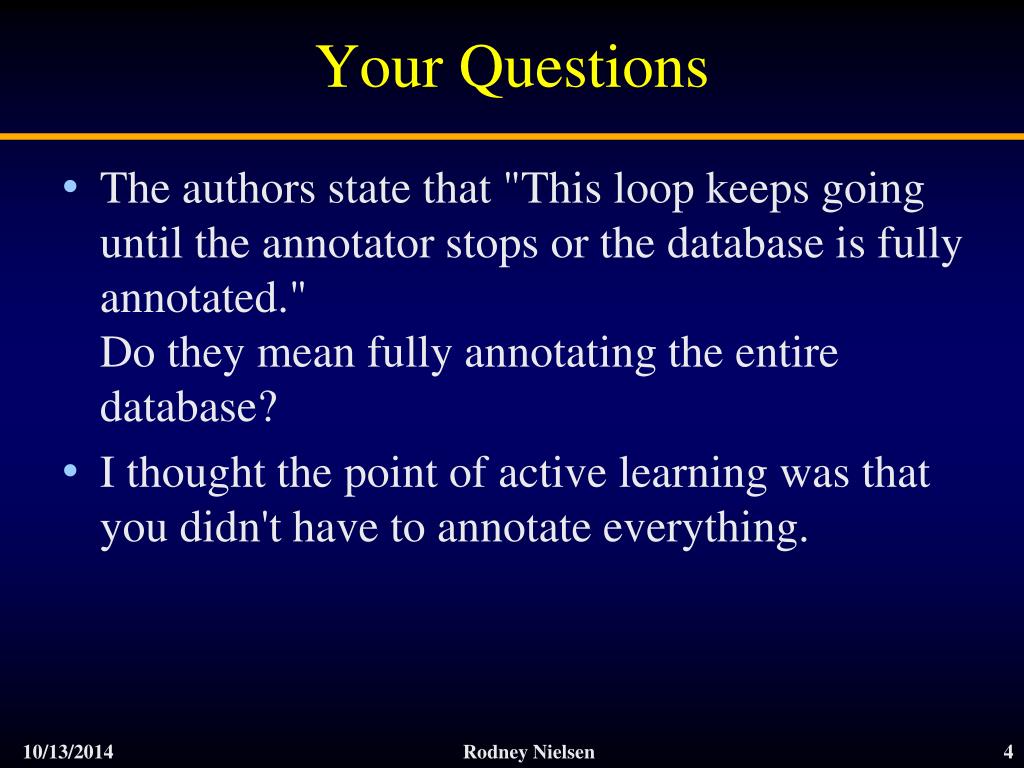 Your Questions

• The authors state that "This loop keeps going until the annotator stops or the database is fully annotated."
Do they mean fully annotating the entire database?

• I thought the point of active learning was that you didn't have to annotate everything.

10/13/2014 Rodney Nielsen 4